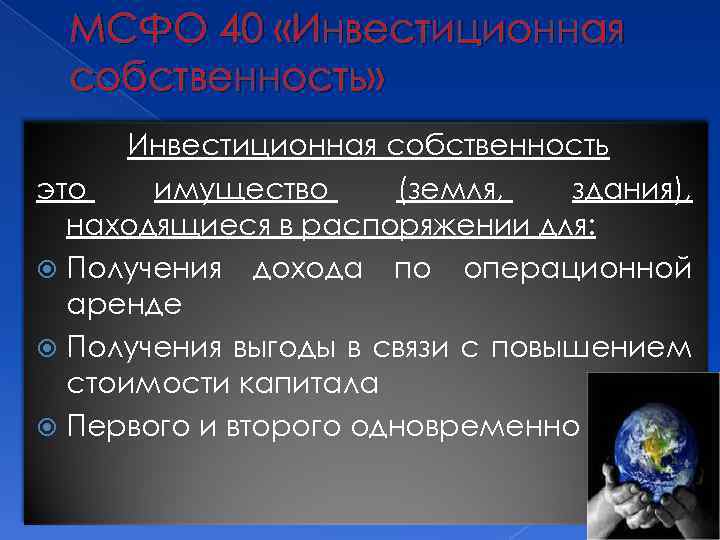 МСФО 40 «Инвестиционная собственность»

Инвестиционная собственность

это имущество (земля, здания), находящиеся в распоряжении для:

Получения дохода по операционной аренде

Получения выгоды в связи с повышением стоимости капитала

Первого и второго одновременно